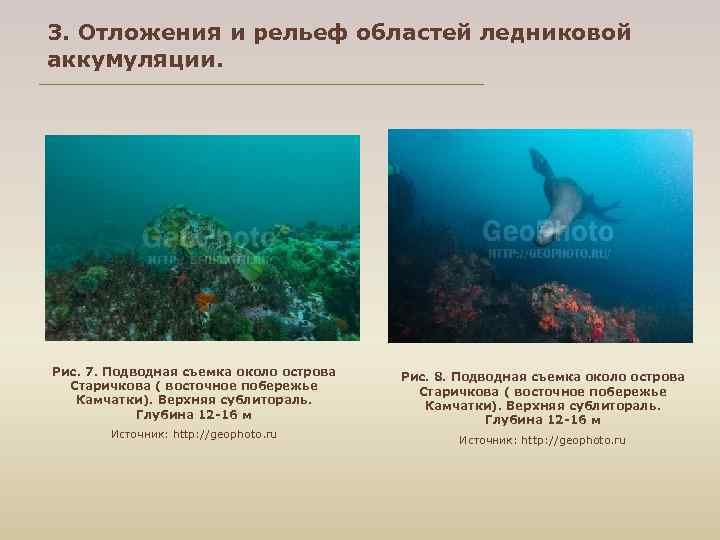 3. Отложения и рельеф областей ледниковой аккумуляции.

GeoPhoto
HTTP://GEOPHOTO.RU/

Рис. 7. Подводная съемка около острова Старичкова ( восточное побережье Камчатки). Верхняя сублитораль. Глубина 12-16 м

Источник: http://geophoto.ru

GeoPhoto
HTTP://GEOPHOTO.RU/

Рис. 8. Подводная съемка около острова Старичкова ( восточное побережье Камчатки). Верхняя сублитораль. Глубина 12-16 м

Источник: http://geophoto.ru